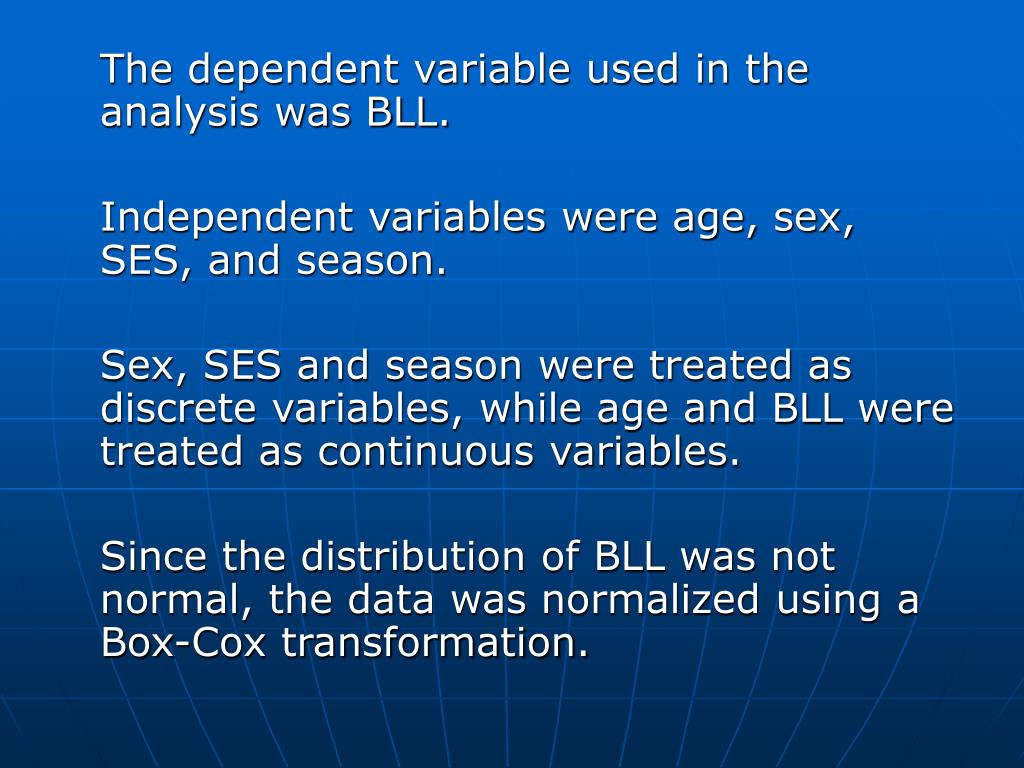 The dependent variable used in the analysis was BLL.

Independent variables were age, sex, SES, and season.

Sex, SES and season were treated as discrete variables, while age and BLL were treated as continuous variables.

Since the distribution of BLL was not normal, the data was normalized using a Box-Cox transformation.